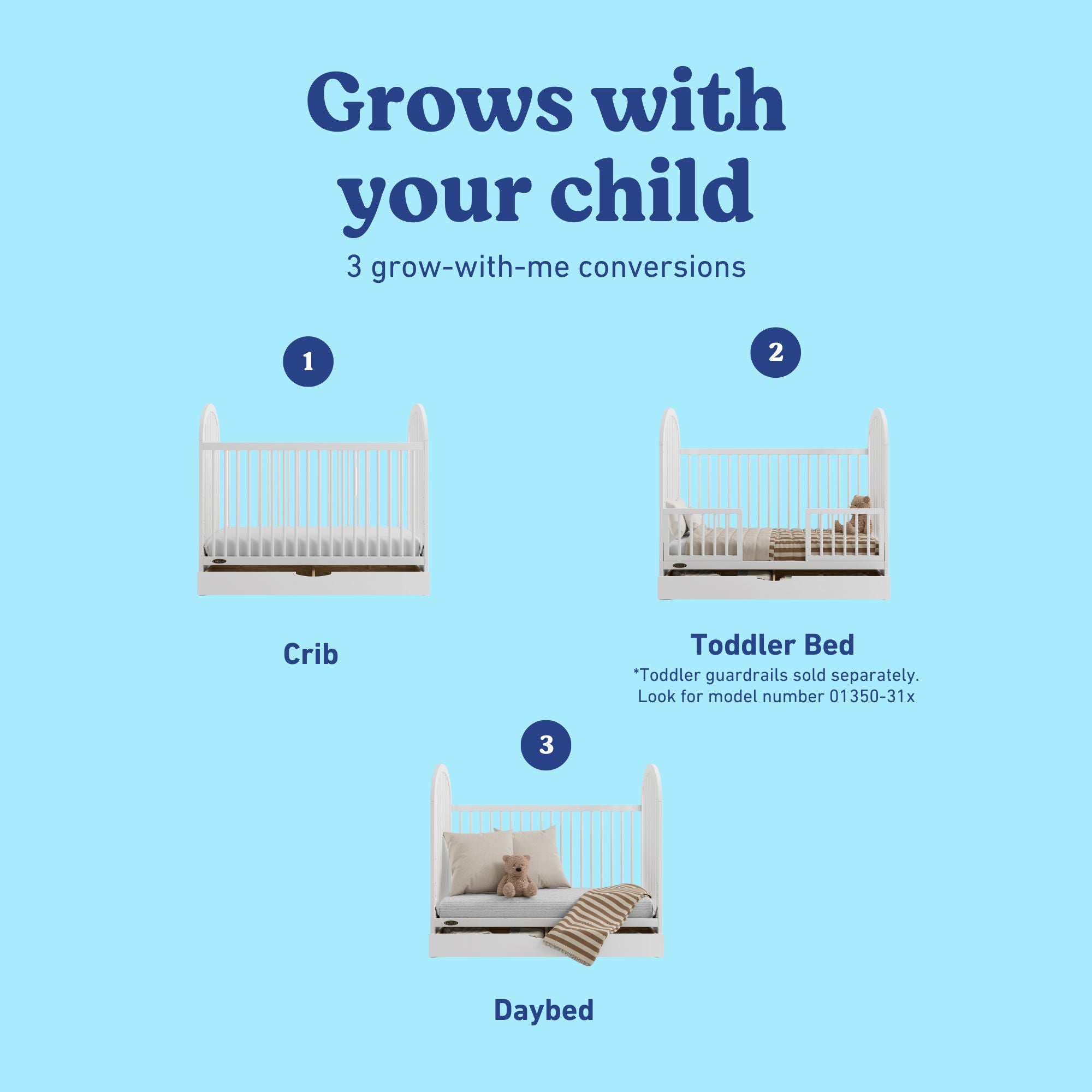 Grows with your child

3 grow-with-me conversions

1

Crib

2

Toddler Bed

*Toddler guardrails sold separately. Look for model number 01350-31x

3

Daybed